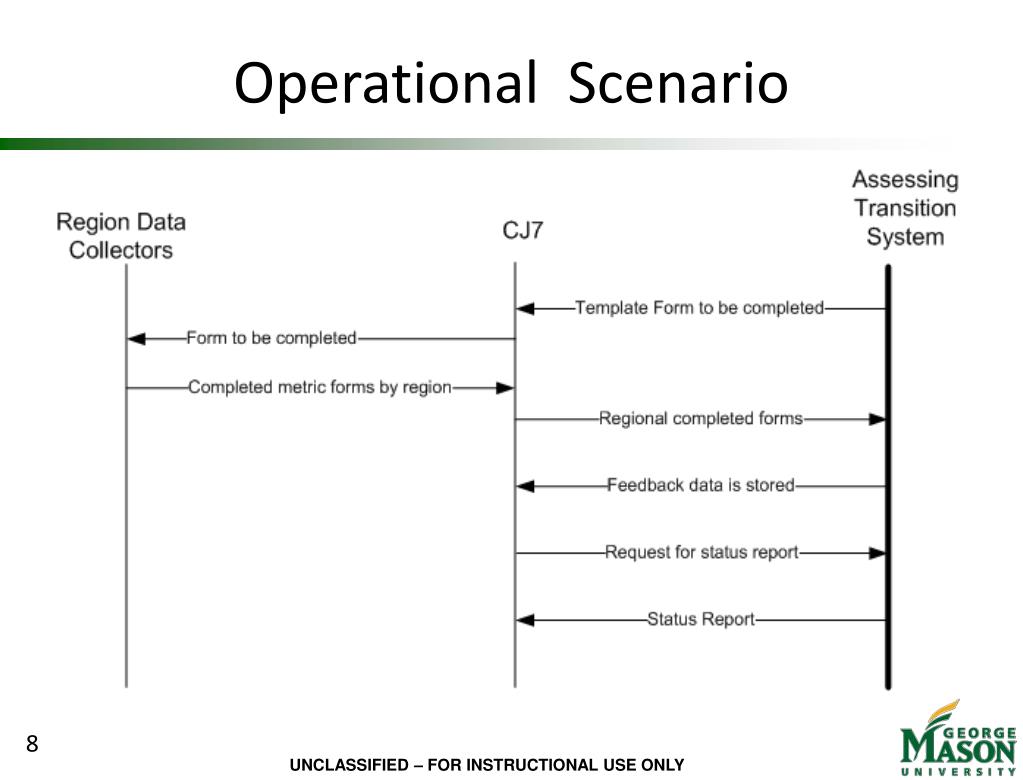 Operational Scenario

Region Data Collectors

CJ7

Assessing Transition System

Template Form to be completed

Form to be completed

Completed metric forms by region

Regional completed forms

Feedback data is stored

Request for status report

Status Report

8

UNCLASSIFIED – FOR INSTRUCTIONAL USE ONLY

GEORGE MASON UNIVERSITY